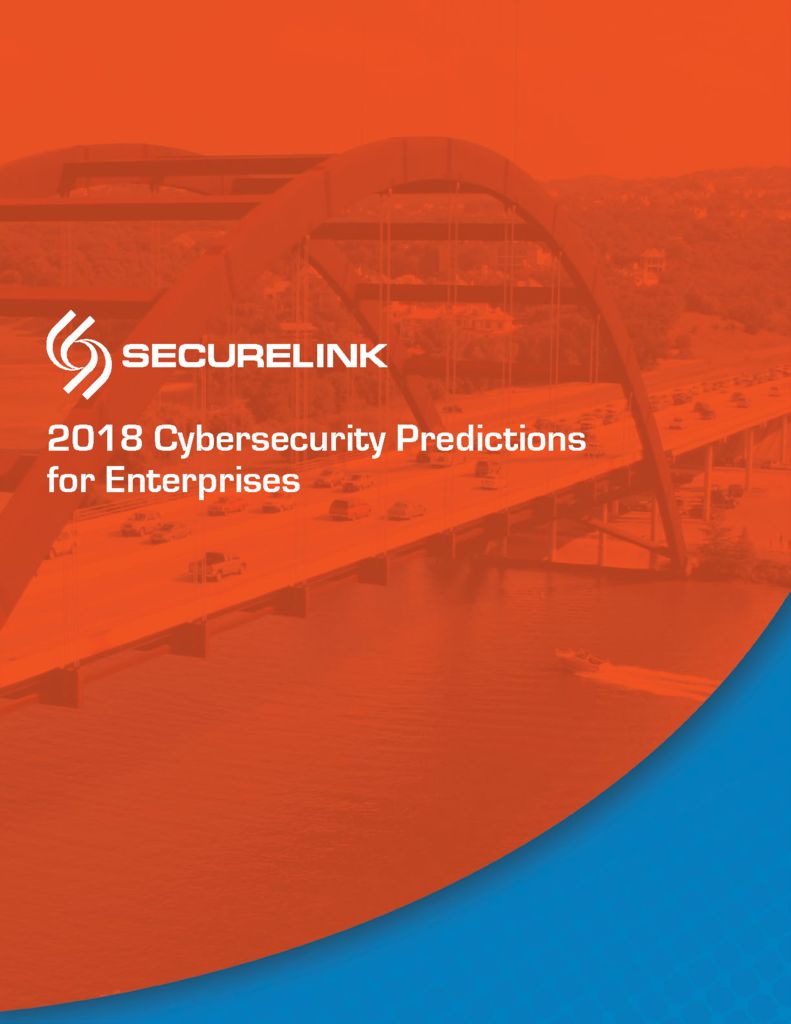 SECURELINK

2018 Cybersecurity Predictions for Enterprises